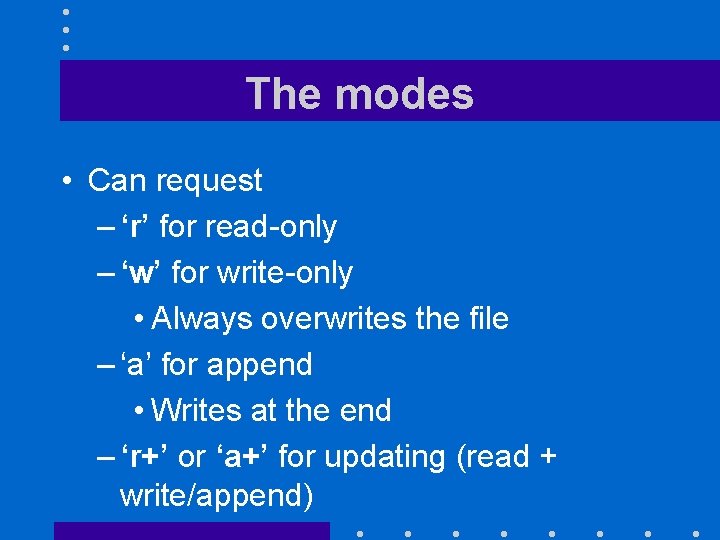 The modes

• Can request
– ‘r’ for read-only
– ‘w’ for write-only
• Always overwrites the file
– ‘a’ for append
• Writes at the end
– ‘r+’ or ‘a+’ for updating (read + write/append)